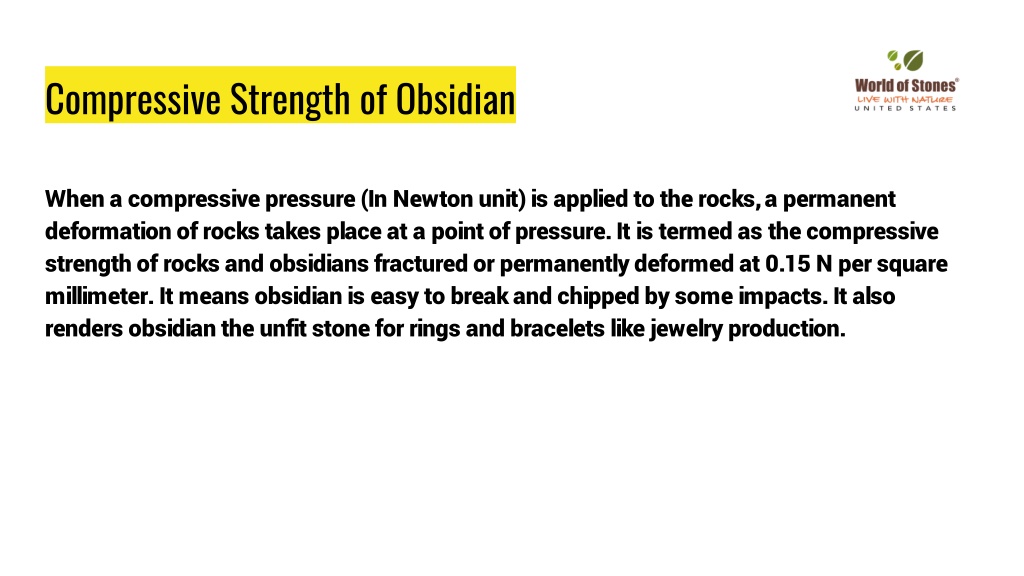 Compressive Strength of Obsidian

World of Stones®
LIVE WITH NATURE
UNITED STATES

When a compressive pressure (In Newton unit) is applied to the rocks, a permanent deformation of rocks takes place at a point of pressure. It is termed as the compressive strength of rocks and obsidians fractured or permanently deformed at 0.15 N per square millimeter. It means obsidian is easy to break and chipped by some impacts. It also renders obsidian the unfit stone for rings and bracelets like jewelry production.